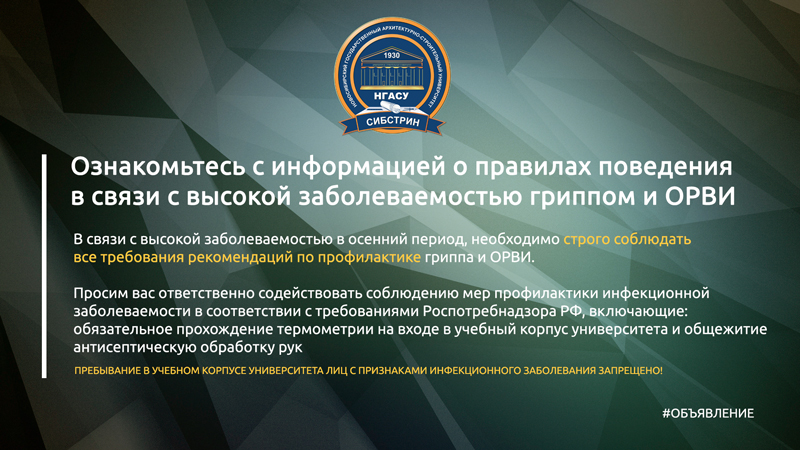 НОВОСИБИРСКИЙ ГОСУДАРСТВЕННЫЙ АРХИТЕКТУРНО-СТРОИТЕЛЬНЫЙ УНИВЕРСИТЕТ
1930
НГАСУ
СИБСТРИН

Ознакомьтесь с информацией о правилах поведения в связи с высокой заболеваемостью гриппом и ОРВИ

В связи с высокой заболеваемостью в осенний период, необходимо строго соблюдать все требования рекомендаций по профилактике гриппа и ОРВИ.

Просим вас ответственно содействовать соблюдению мер профилактики инфекционной заболеваемости в соответствии с требованиями Роспотребнадзора РФ, включающие: обязательное прохождение термометрии на входе в учебный корпус университета и общежитие антисептическую обработку рук

ПРЕБЫВАНИЕ В УЧЕБНОМ КОРПУСЕ УНИВЕРСИТЕТА ЛИЦ С ПРИЗНАКАМИ ИНФЕКЦИОННОГО ЗАБОЛЕВАНИЯ ЗАПРЕЩЕНО!

#ОБЪЯВЛЕНИЕ